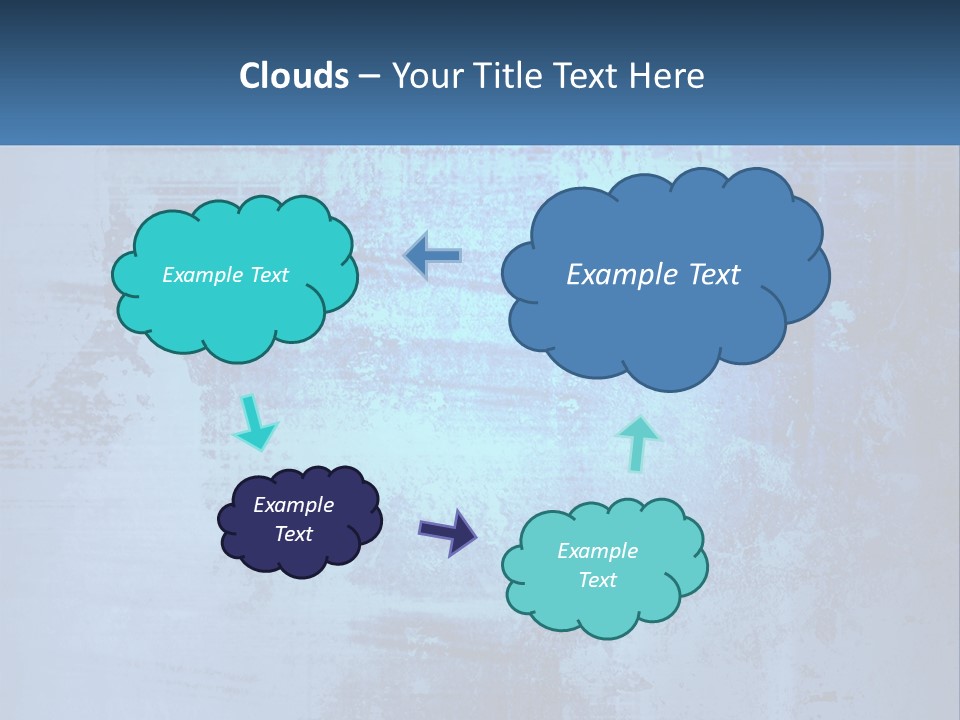 Clouds – Your Title Text Here

Example Text

Example Text

Example Text

Example Text